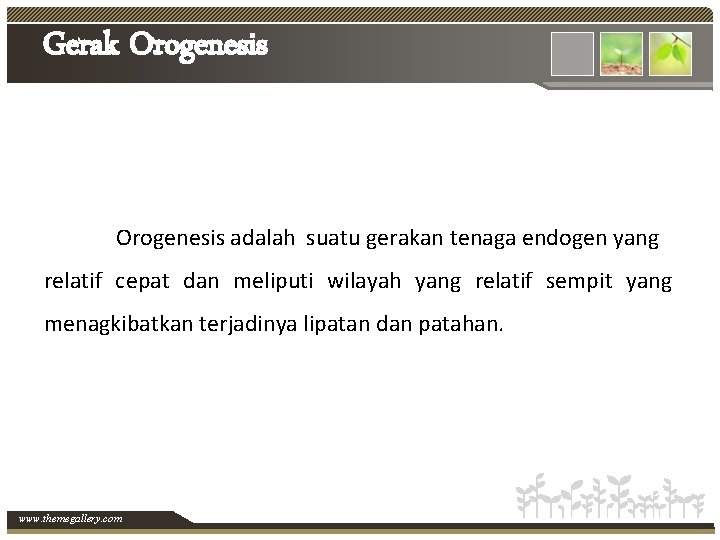 Gerak Orogenesis

Orogenesis adalah suatu gerakan tenaga endogen yang relatif cepat dan meliputi wilayah yang relatif sempit yang menagkibatkan terjadinya lipatan dan patahan.

www.themegallery.com